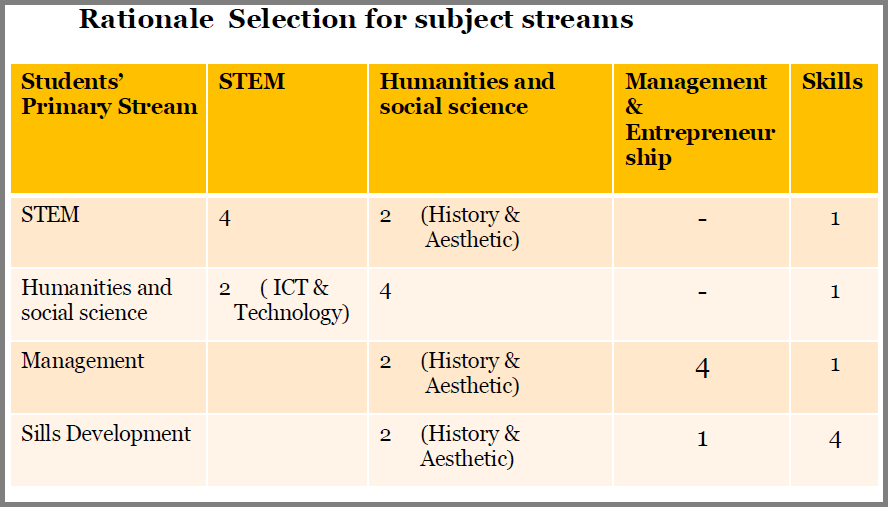 Rationale Selection for subject streams

| Students' Primary Stream | STEM | Humanities and social science | Management & Entrepreneurship | Skills |
|---|---|---|---|---|
| STEM | 4 | 2 (History & Aesthetic) | - | 1 |
| Humanities and social science | 2 ( ICT & Technology) | 4 | - | 1 |
| Management | | 2 (History & Aesthetic) | 4 | 1 |
| Sills Development | | 2 (History & Aesthetic) | 1 | 4 |